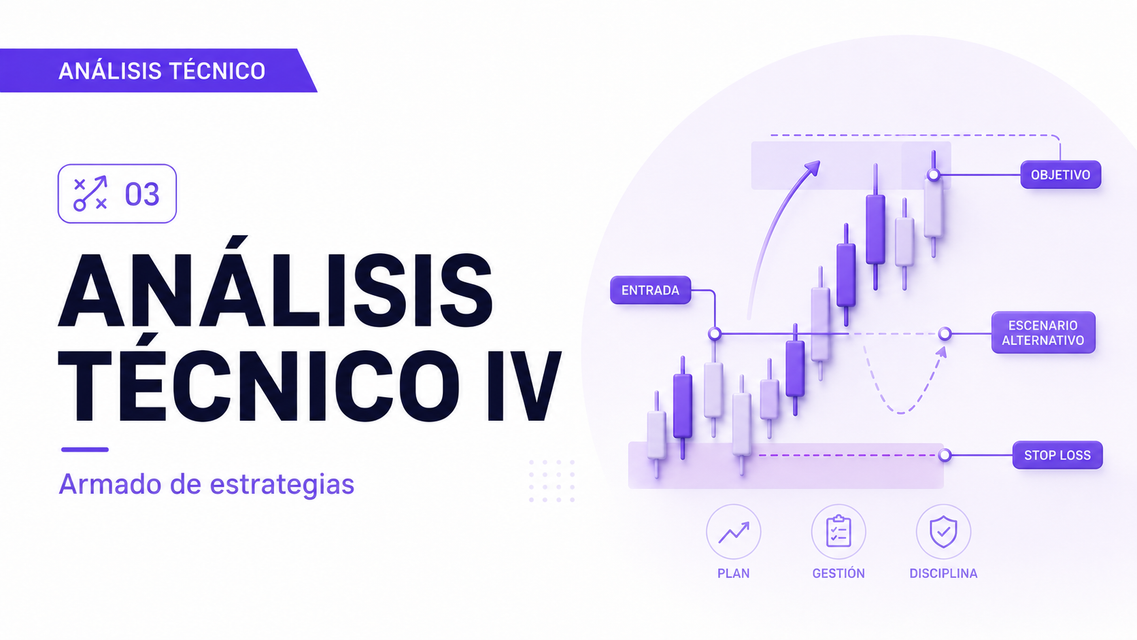 ANÁLISIS TÉCNICO

03

ANÁLISIS TÉCNICO IV

Armado de estrategias

OBJETIVO

ENTRADA

ESCENARIO ALTERNATIVO

STOP LOSS

PLAN

GESTIÓN

DISCIPLINA